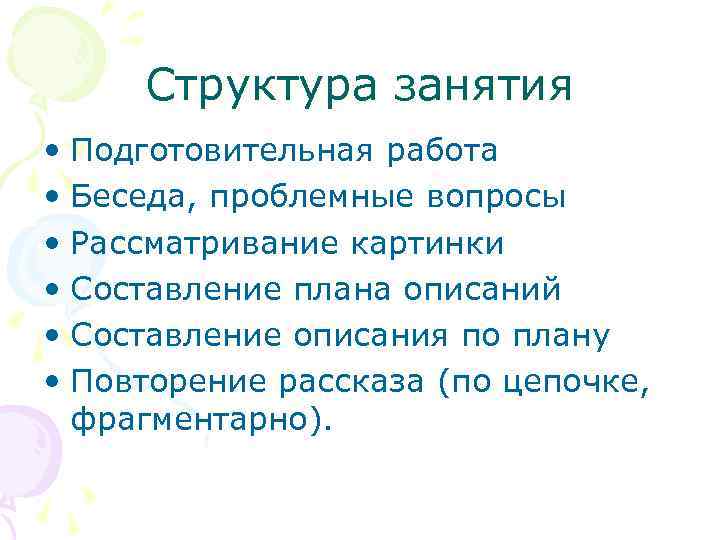 Структура занятия

• Подготовительная работа
• Беседа, проблемные вопросы
• Рассматривание картинки
• Составление плана описаний
• Составление описания по плану
• Повторение рассказа (по цепочке, фрагментарно).